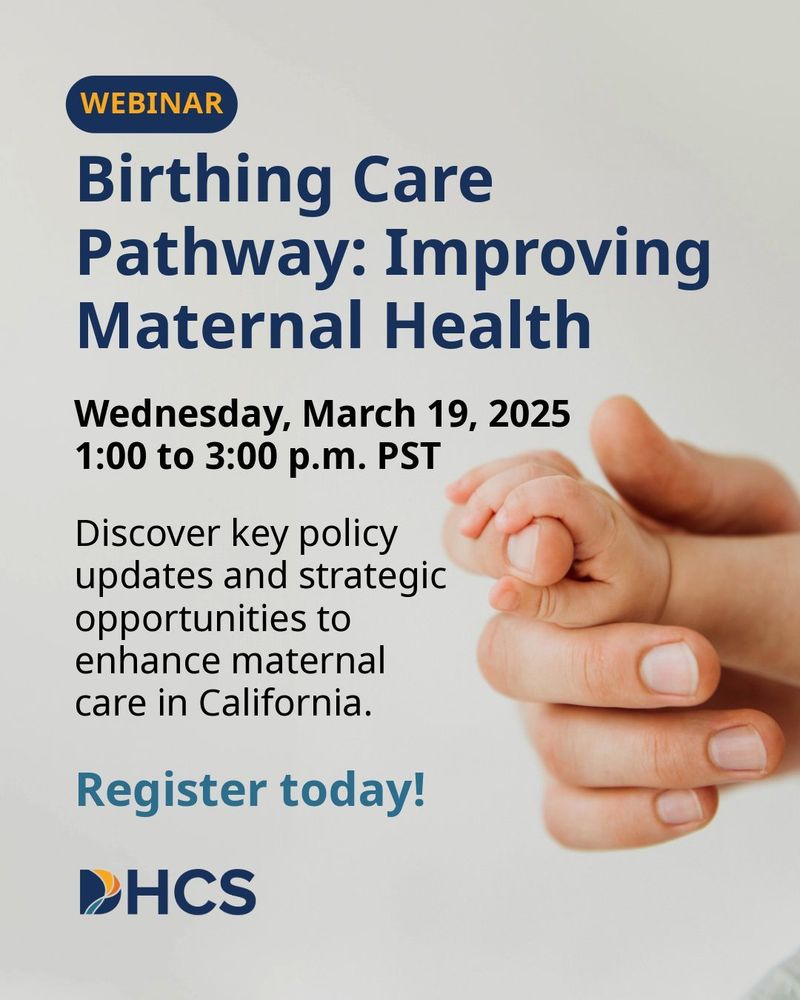 WEBINAR

Birthing Care Pathway: Improving Maternal Health

Wednesday, March 19, 2025
1:00 to 3:00 p.m. PST

Discover key policy updates and strategic opportunities to enhance maternal care in California.

Register today!

DHCS